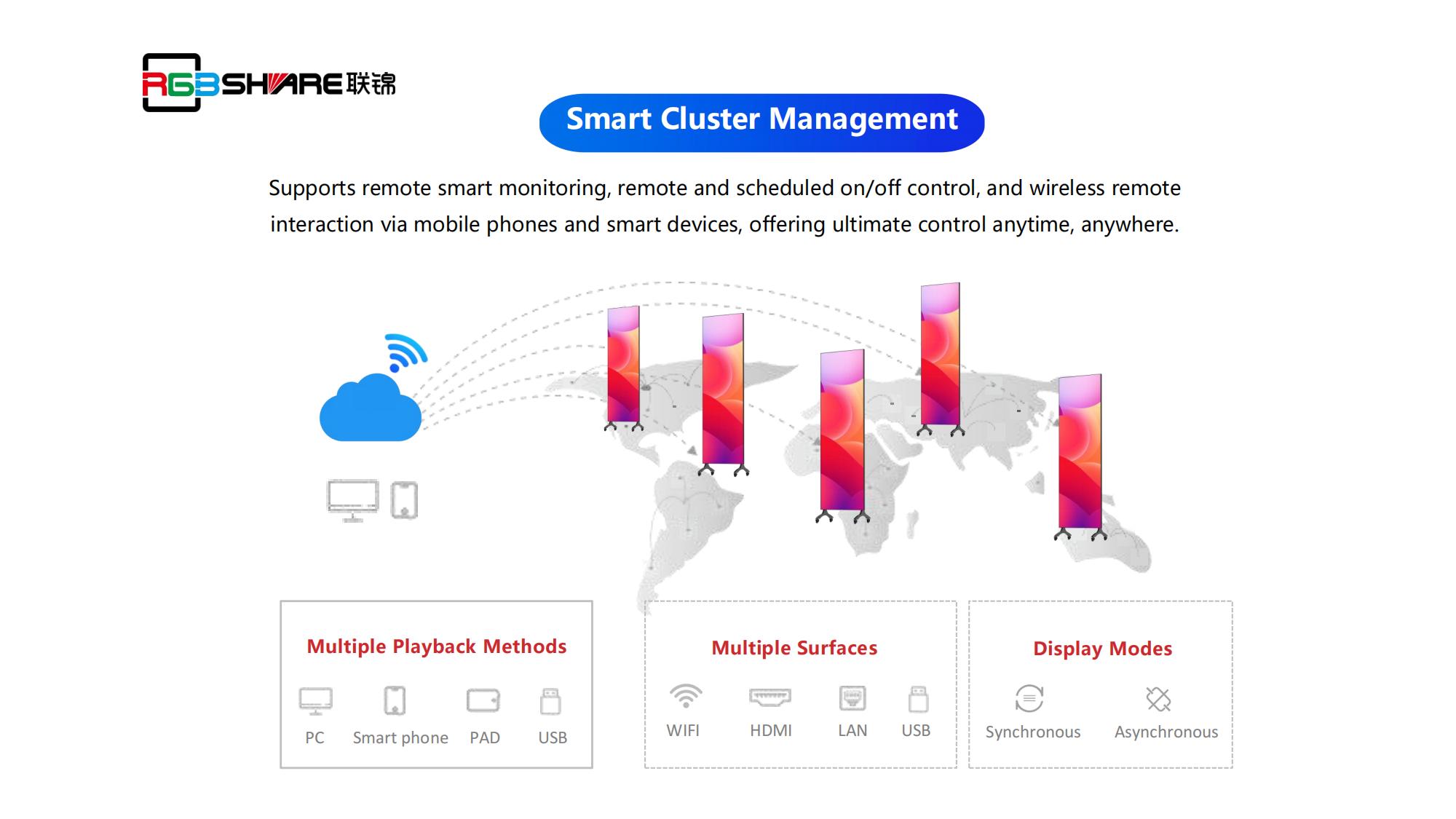 RGBSHARE联锦

Smart Cluster Management

Supports remote smart monitoring, remote and scheduled on/off control, and wireless remote interaction via mobile phones and smart devices, offering ultimate control anytime, anywhere.

Multiple Playback Methods

PC Smart phone PAD USB

Multiple Surfaces

WIFI HDMI LAN USB

Display Modes

Synchronous Asynchronous